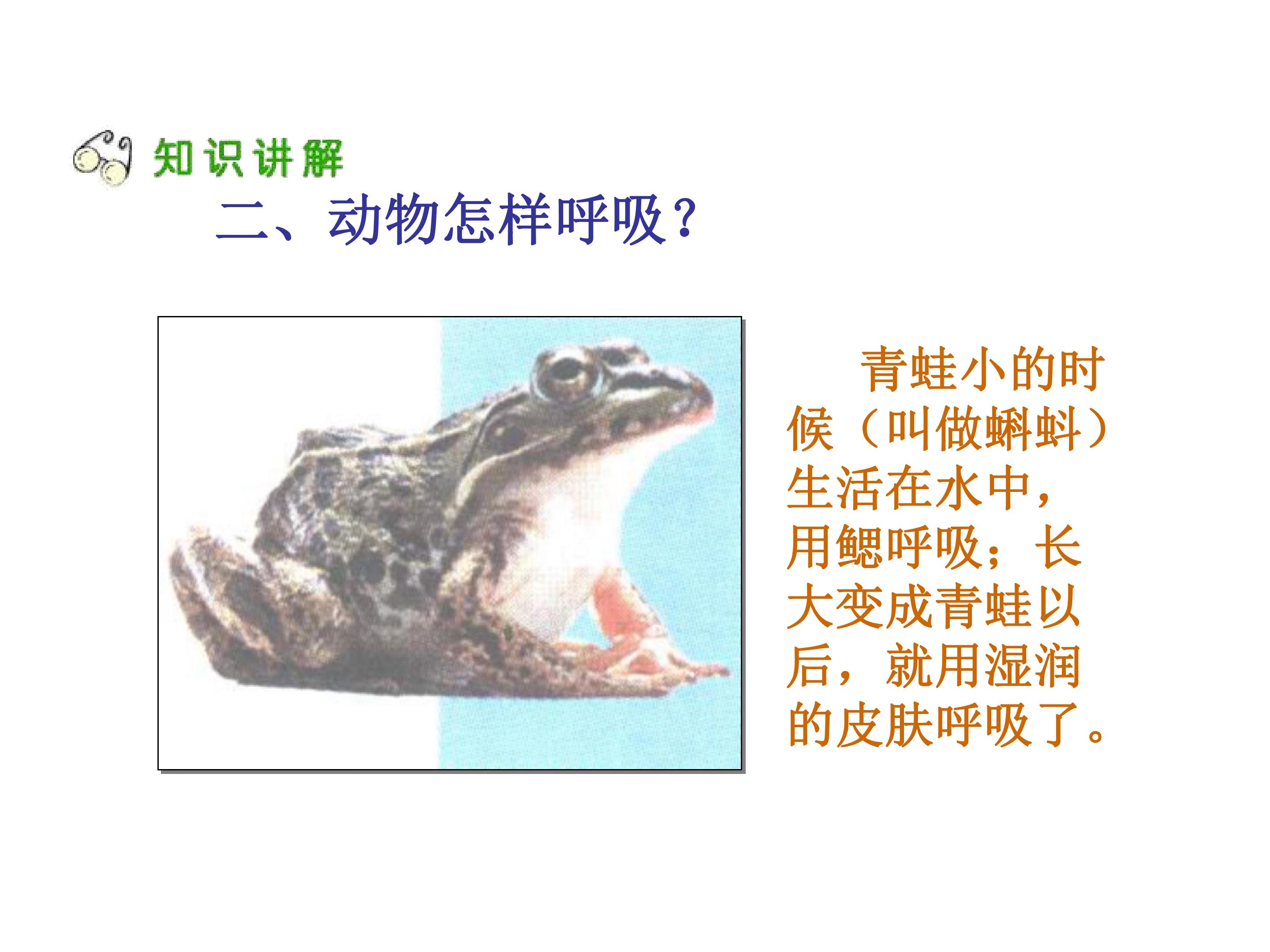 知识讲解

二、动物怎样呼吸？

青蛙小的时候（叫做蝌蚪）生活在水中，用鳃呼吸；长大变成青蛙以后，就用湿润的皮肤呼吸了。